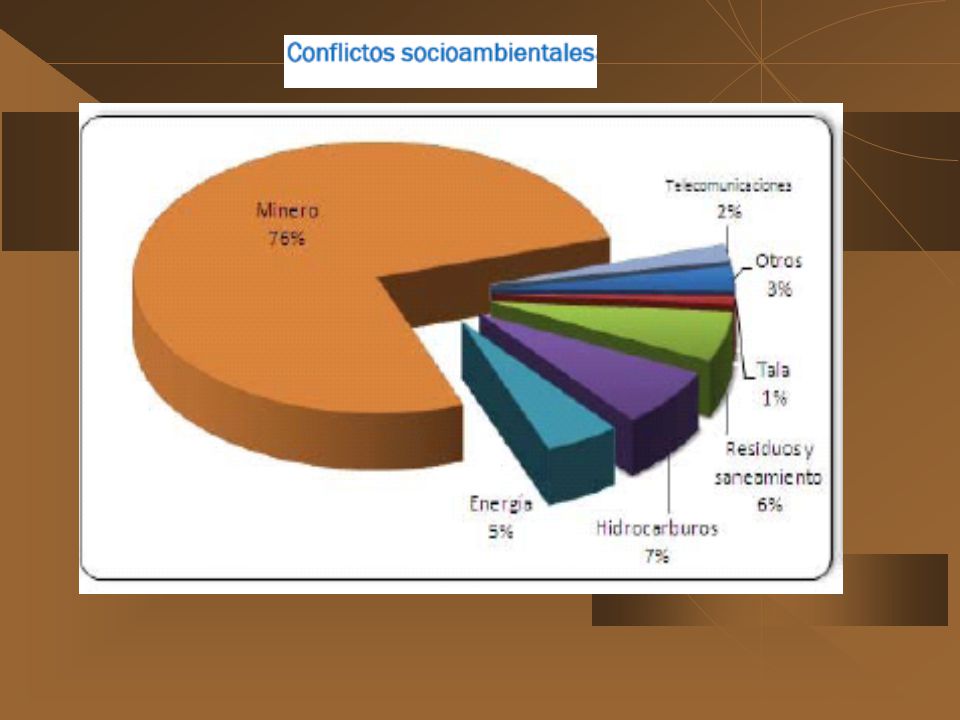 Conflictos socioambientales

Minero
76%

Telecomunicaciones
2%

Otros
3%

Tala
1%

Residuos y saneamiento
6%

Hidrocarburos
7%

Energía
5%